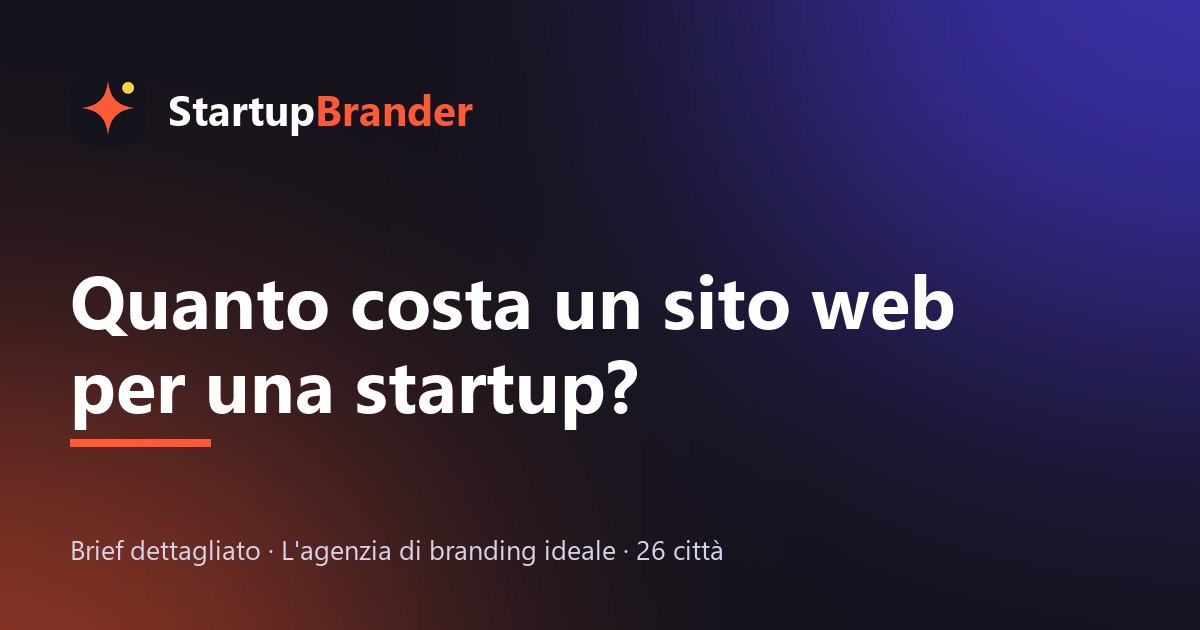 StartupBrander

Quanto costa un sito web per una startup?

Brief dettagliato · L'agenzia di branding ideale · 26 città